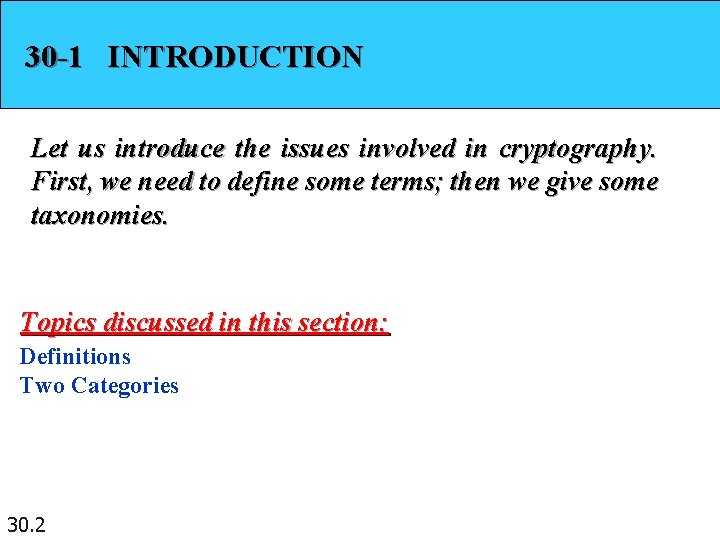 30-1 INTRODUCTION

Let us introduce the issues involved in cryptography. First, we need to define some terms; then we give some taxonomies.

Topics discussed in this section:
Definitions
Two Categories

30.2